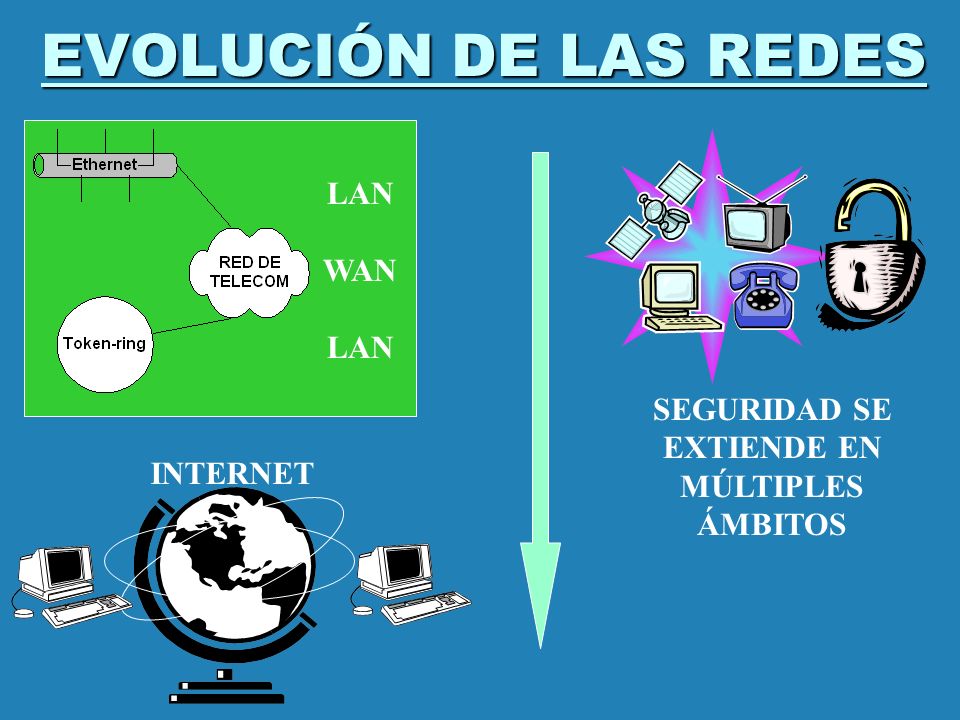 EVOLUCIÓN DE LAS REDES

Ethernet

RED DE TELECOM

Token-ring

LAN

WAN

LAN

INTERNET

SEGURIDAD SE EXTIENDE EN MÚLTIPLES ÁMBITOS